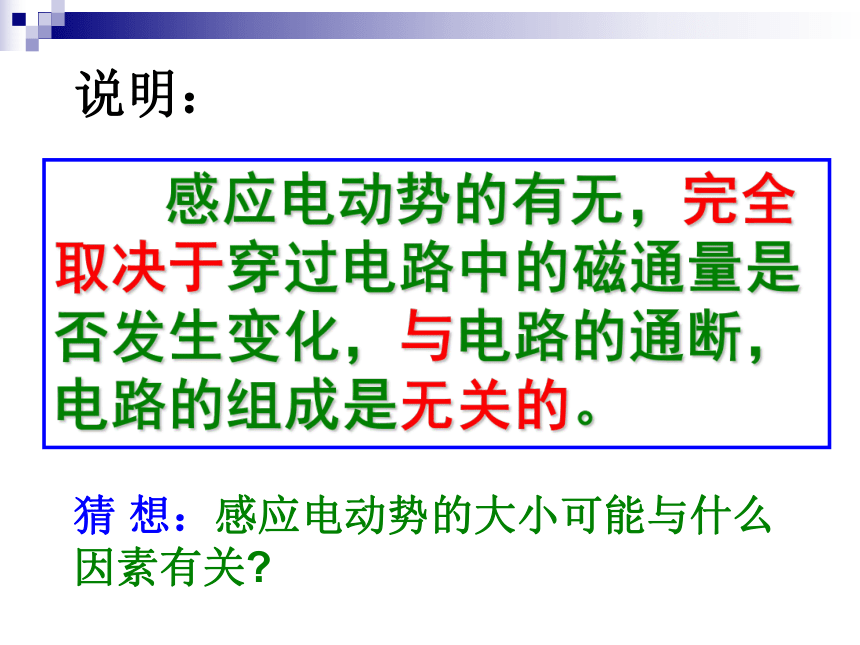 说明：

感应电动势的有无，完全取决于穿过电路中的磁通量是否发生变化，与电路的通断，电路的组成是无关的。

猜 想：感应电动势的大小可能与什么因素有关?